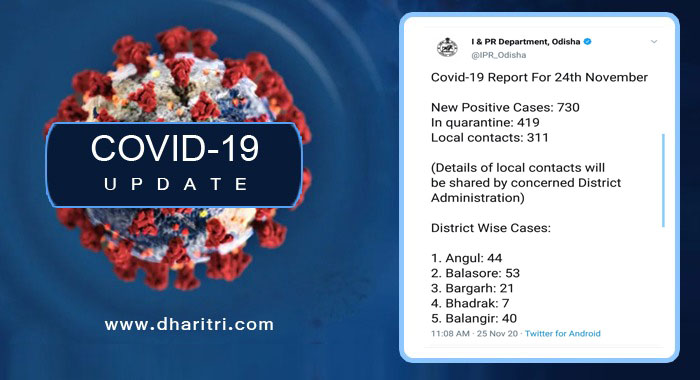 COVID-19
UPDATE

www.dharitri.com

I & PR Department, Odisha
@IPR_Odisha

Covid-19 Report For 24th November

New Positive Cases: 730
In quarantine: 419
Local contacts: 311

(Details of local contacts will be shared by concerned District Administration)

District Wise Cases:

1. Angul: 44
2. Balasore: 53
3. Bargarh: 21
4. Bhadrak: 7
5. Balangir: 40

11:08 AM · 25 Nov 20 · Twitter for Android